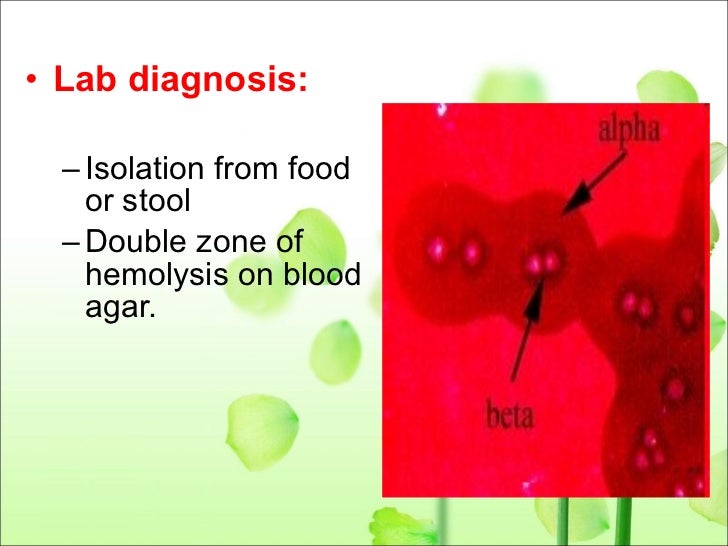 • Lab diagnosis:

– Isolation from food or stool

– Double zone of hemolysis on blood agar.

alpha

beta